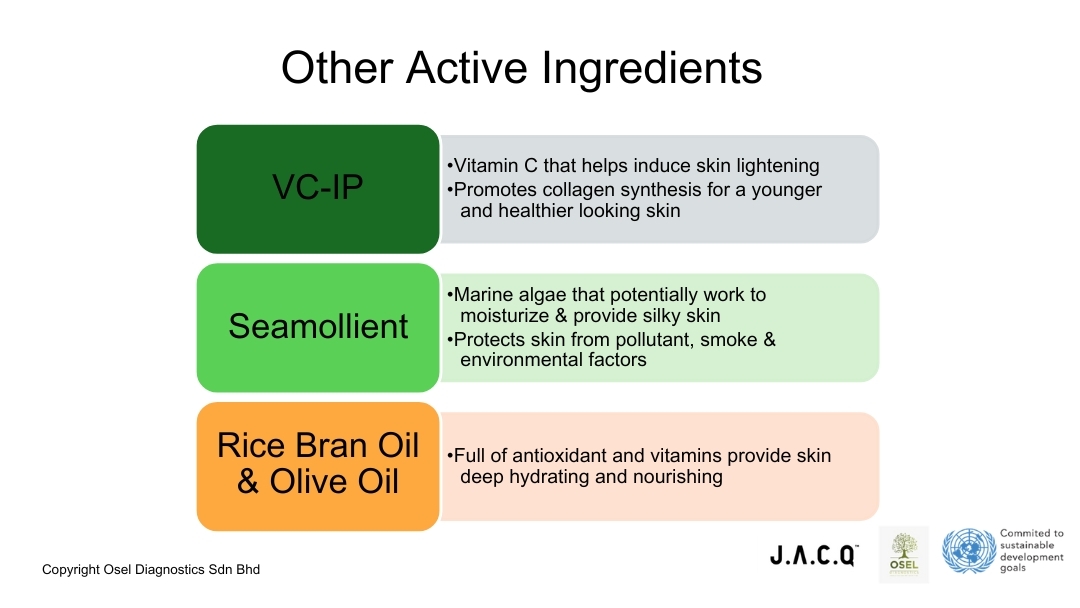 Other Active Ingredients

VC-IP

•Vitamin C that helps induce skin lightening
•Promotes collagen synthesis for a younger and healthier looking skin

Seamollient

•Marine algae that potentially work to moisturize & provide silky skin
•Protects skin from pollutant, smoke & environmental factors

Rice Bran Oil & Olive Oil

•Full of antioxidant and vitamins provide skin deep hydrating and nourishing

Copyright Osel Diagnostics Sdn Bhd

J.A.C.Q

OSEL

Commited to sustainable development goals